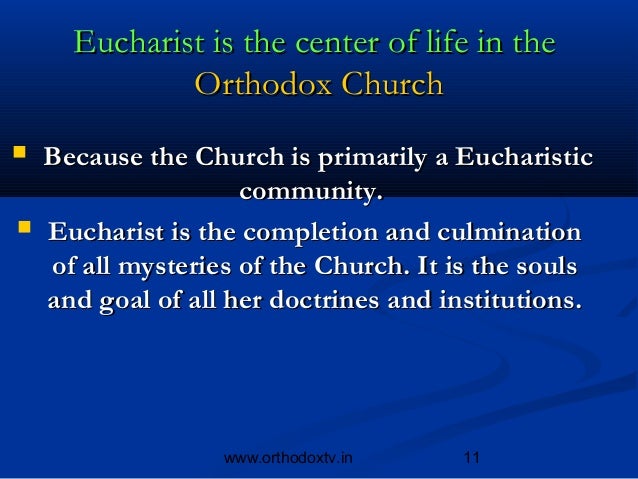 Eucharist is the center of life in the Orthodox Church

Because the Church is primarily a Eucharistic community.

Eucharist is the completion and culmination of all mysteries of the Church. It is the souls and goal of all her doctrines and institutions.

www.orthodoxtv.in 11